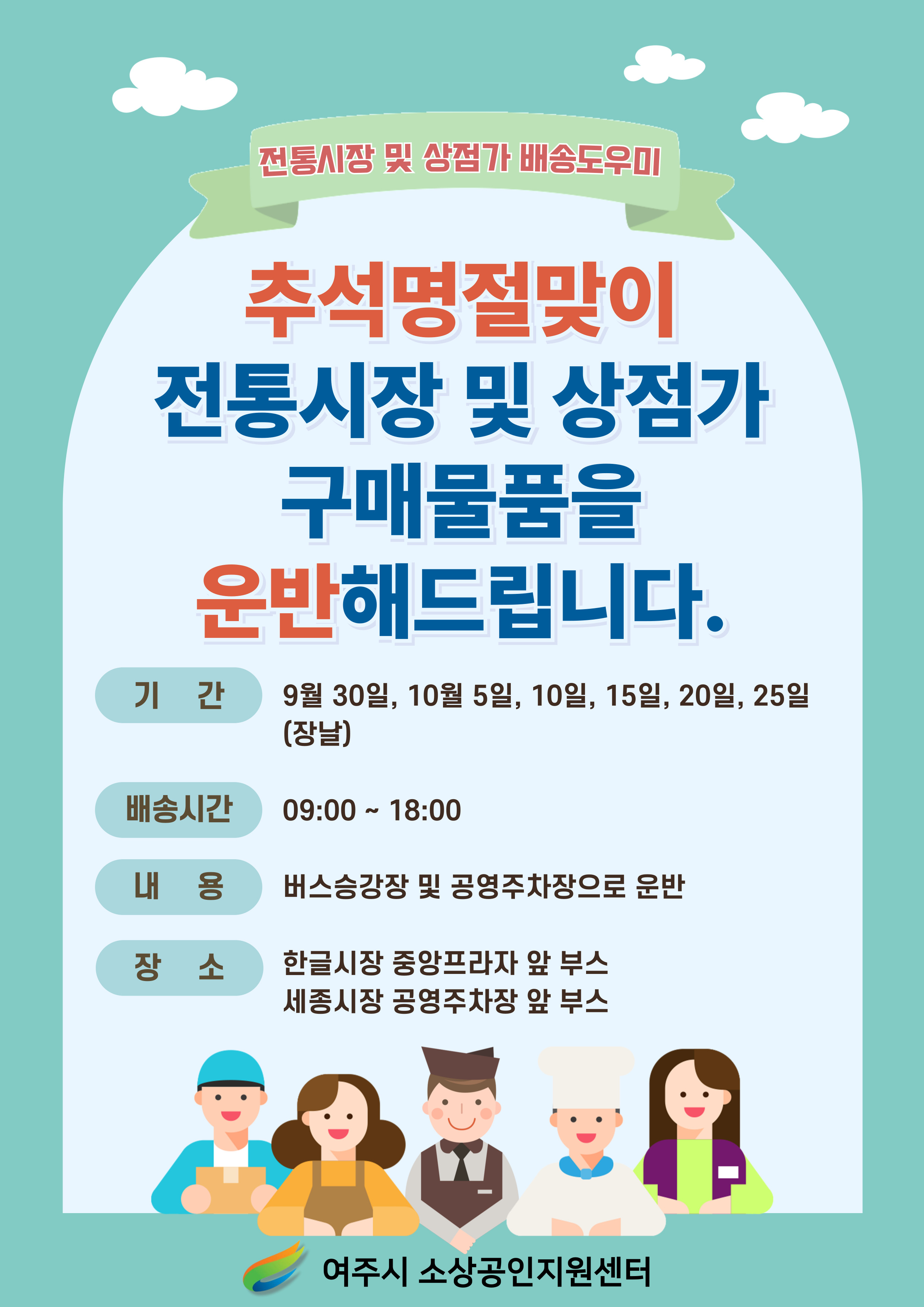 전통시장 및 상점가 배송도우미

추석명절맞이
전통시장 및 상점가
구매물품을
운반해드립니다.

기 간
9월 30일, 10월 5일, 10일, 15일, 20일, 25일 (장날)

배송시간
09:00 ~ 18:00

내 용
버스승강장 및 공영주차장으로 운반

장 소
한글시장 중앙프라자 앞 부스
세종시장 공영주차장 앞 부스

여주시 소상공인지원센터